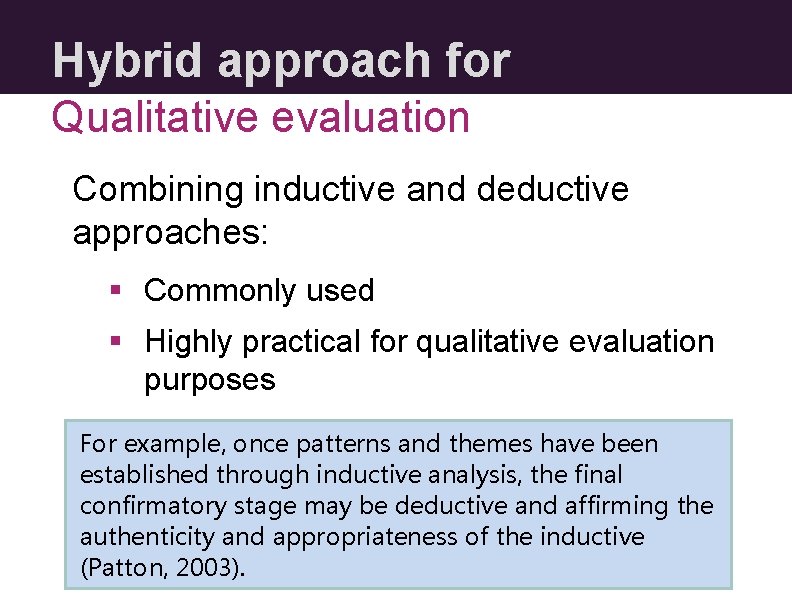 Hybrid approach for
Qualitative evaluation

Combining inductive and deductive approaches:

▪ Commonly used
▪ Highly practical for qualitative evaluation purposes

For example, once patterns and themes have been established through inductive analysis, the final confirmatory stage may be deductive and affirming the authenticity and appropriateness of the inductive (Patton, 2003).